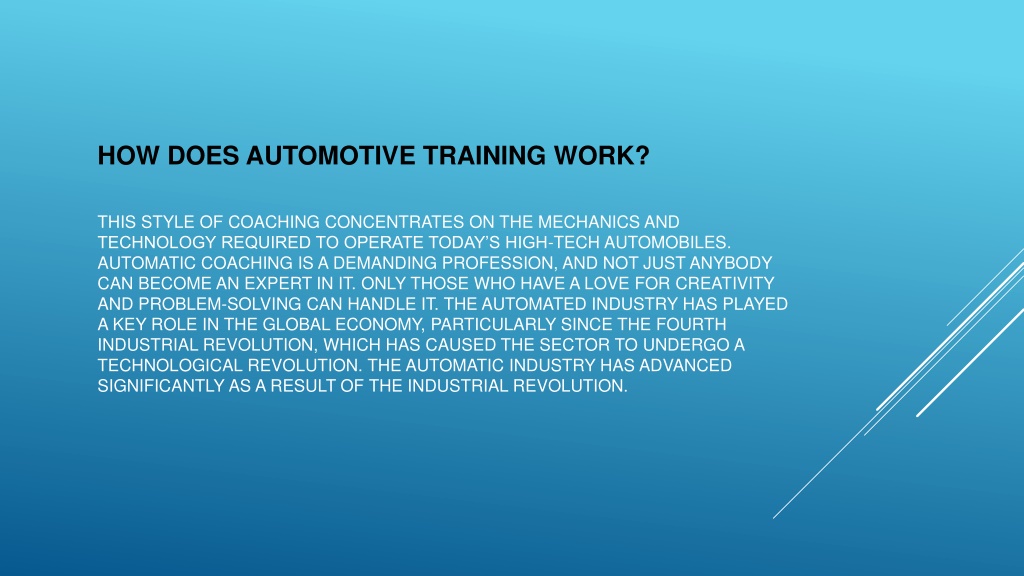 HOW DOES AUTOMOTIVE TRAINING WORK?

THIS STYLE OF COACHING CONCENTRATES ON THE MECHANICS AND TECHNOLOGY REQUIRED TO OPERATE TODAY'S HIGH-TECH AUTOMOBILES. AUTOMATIC COACHING IS A DEMANDING PROFESSION, AND NOT JUST ANYBODY CAN BECOME AN EXPERT IN IT. ONLY THOSE WHO HAVE A LOVE FOR CREATIVITY AND PROBLEM-SOLVING CAN HANDLE IT. THE AUTOMATED INDUSTRY HAS PLAYED A KEY ROLE IN THE GLOBAL ECONOMY, PARTICULARLY SINCE THE FOURTH INDUSTRIAL REVOLUTION, WHICH HAS CAUSED THE SECTOR TO UNDERGO A TECHNOLOGICAL REVOLUTION. THE AUTOMATIC INDUSTRY HAS ADVANCED SIGNIFICANTLY AS A RESULT OF THE INDUSTRIAL REVOLUTION.